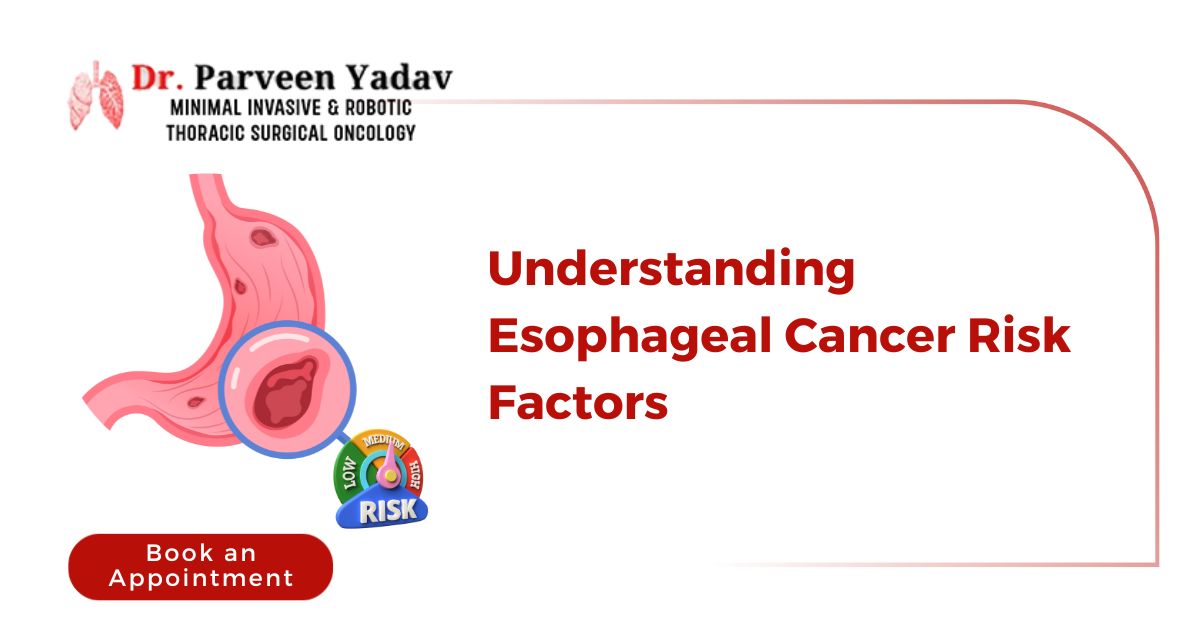 Dr. Parveen Yadav
MINIMAL INVASIVE & ROBOTIC
THORACIC SURGICAL ONCOLOGY

Understanding Esophageal Cancer Risk Factors

LOW MEDIUM HIGH
RISK

Book an Appointment